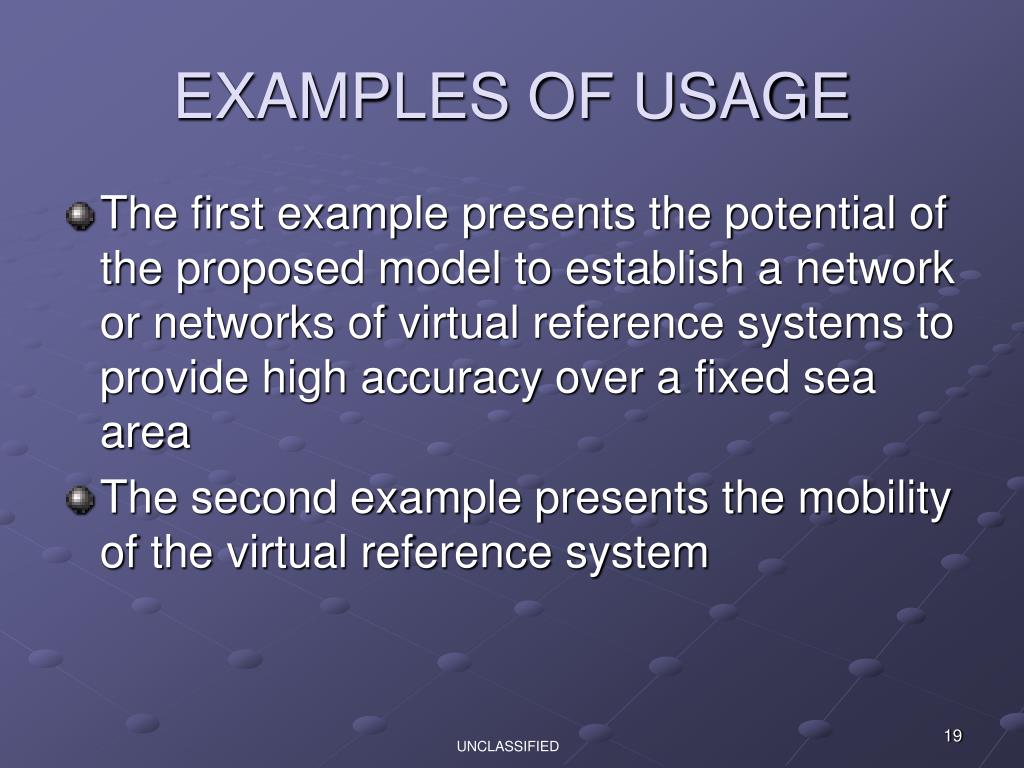 EXAMPLES OF USAGE

The first example presents the potential of the proposed model to establish a network or networks of virtual reference systems to provide high accuracy over a fixed sea area

The second example presents the mobility of the virtual reference system

19

UNCLASSIFIED